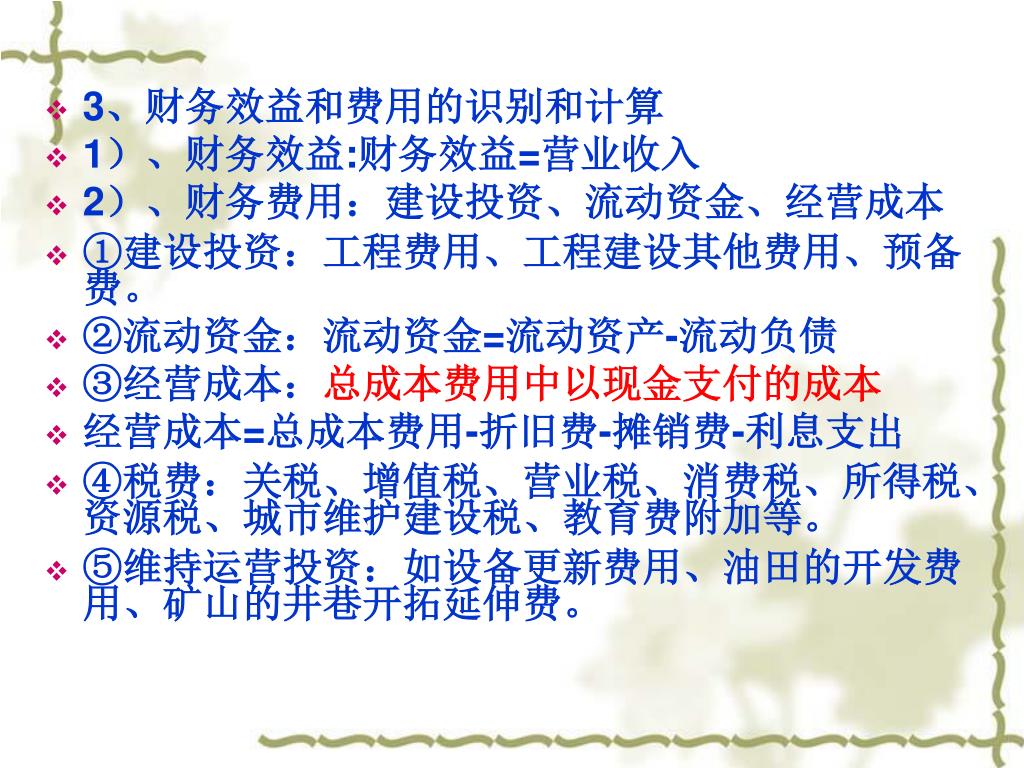 3、财务效益和费用的识别和计算

1）、财务效益:财务效益=营业收入

2）、财务费用：建设投资、流动资金、经营成本

①建设投资：工程费用、工程建设其他费用、预备费。

②流动资金：流动资金=流动资产-流动负债

③经营成本：总成本费用中以现金支付的成本

经营成本=总成本费用-折旧费-摊销费-利息支出

④税费：关税、增值税、营业税、消费税、所得税、资源税、城市维护建设税、教育费附加等。

⑤维持运营投资：如设备更新费用、油田的开发费用、矿山的井巷开拓延伸费。